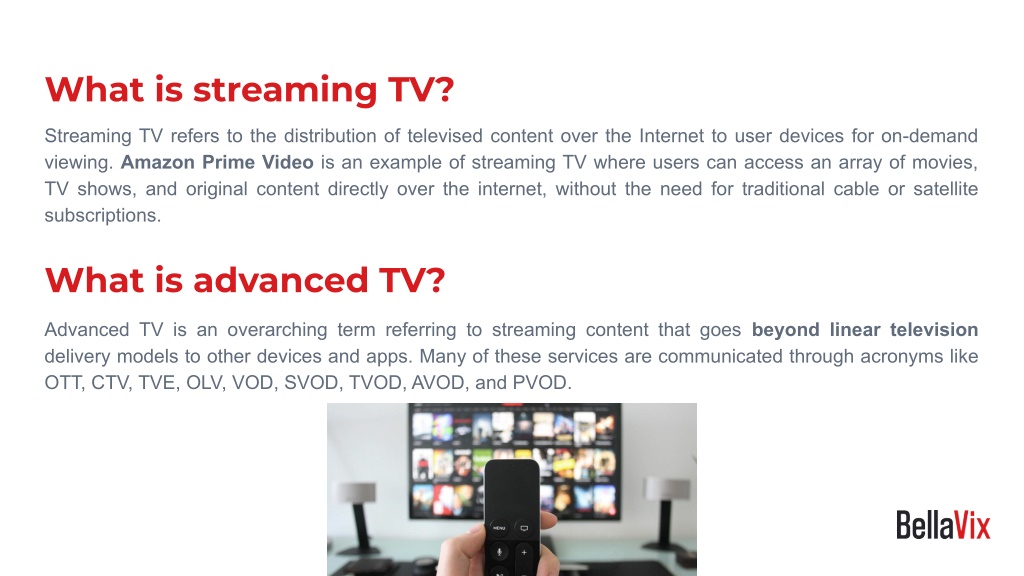 What is streaming TV?

Streaming TV refers to the distribution of televised content over the Internet to user devices for on-demand viewing. Amazon Prime Video is an example of streaming TV where users can access an array of movies, TV shows, and original content directly over the internet, without the need for traditional cable or satellite subscriptions.

What is advanced TV?

Advanced TV is an overarching term referring to streaming content that goes beyond linear television delivery models to other devices and apps. Many of these services are communicated through acronyms like OTT, CTV, TVE, OLV, VOD, SVOD, TVOD, AVOD, and PVOD.

MENU

BellaVix